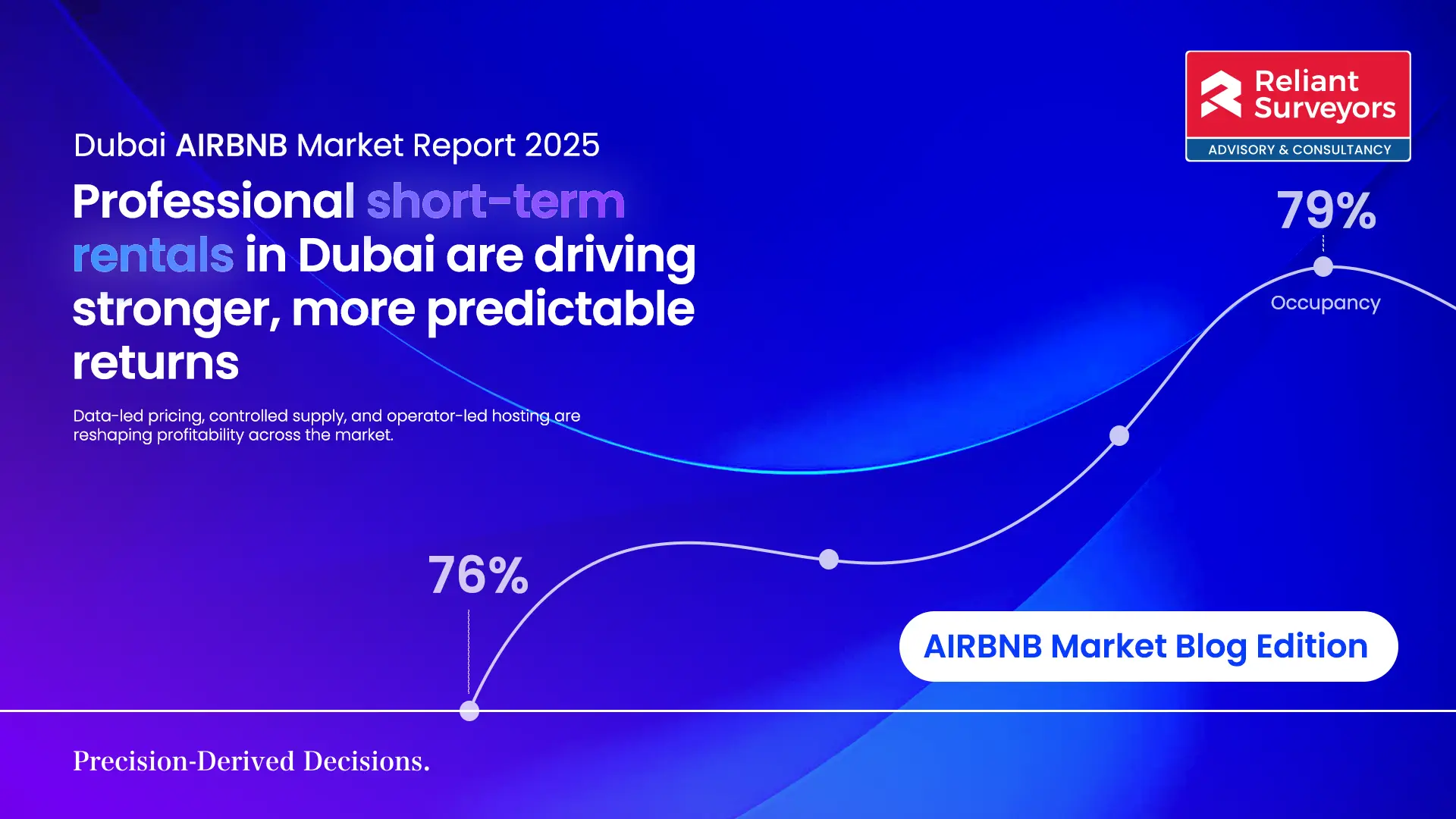 Reliant Surveyors
ADVISORY & CONSULTANCY

Dubai AIRBNB Market Report 2025

Professional short-term rentals in Dubai are driving stronger, more predictable returns

Data-led pricing, controlled supply, and operator-led hosting are reshaping profitability across the market.

79%

Occupancy

76%

AIRBNB Market Blog Edition

Precision-Derived Decisions.